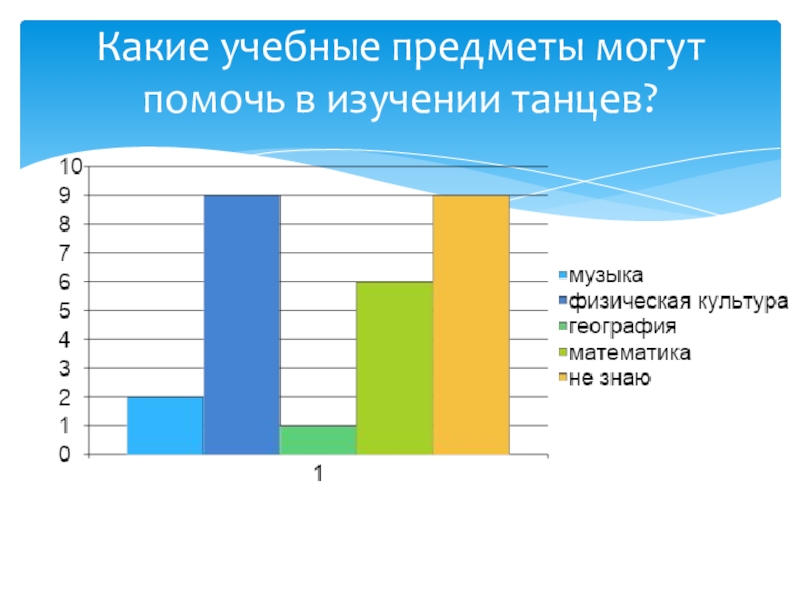 Какие учебные предметы могут помочь в изучении танцев?

10
9
8
7
6
5
4
3
2
1
0

1

музыка
физическая культура
география
математика
не знаю